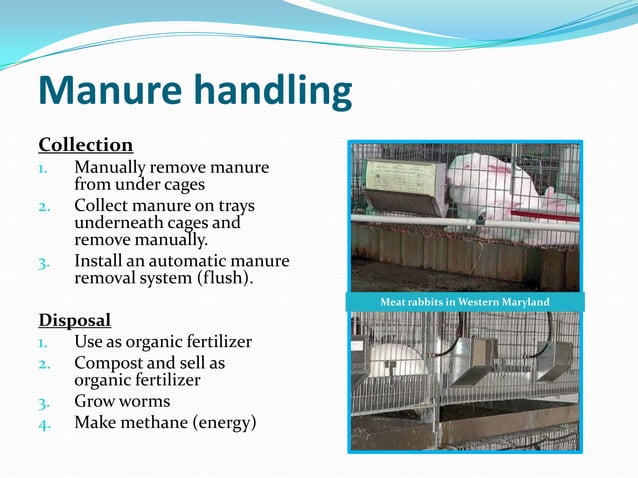 Manure handling

Collection
1. Manually remove manure from under cages
2. Collect manure on trays underneath cages and remove manually.
3. Install an automatic manure removal system (flush).

Disposal
1. Use as organic fertilizer
2. Compost and sell as organic fertilizer
3. Grow worms
4. Make methane (energy)

Meat rabbits in Western Maryland